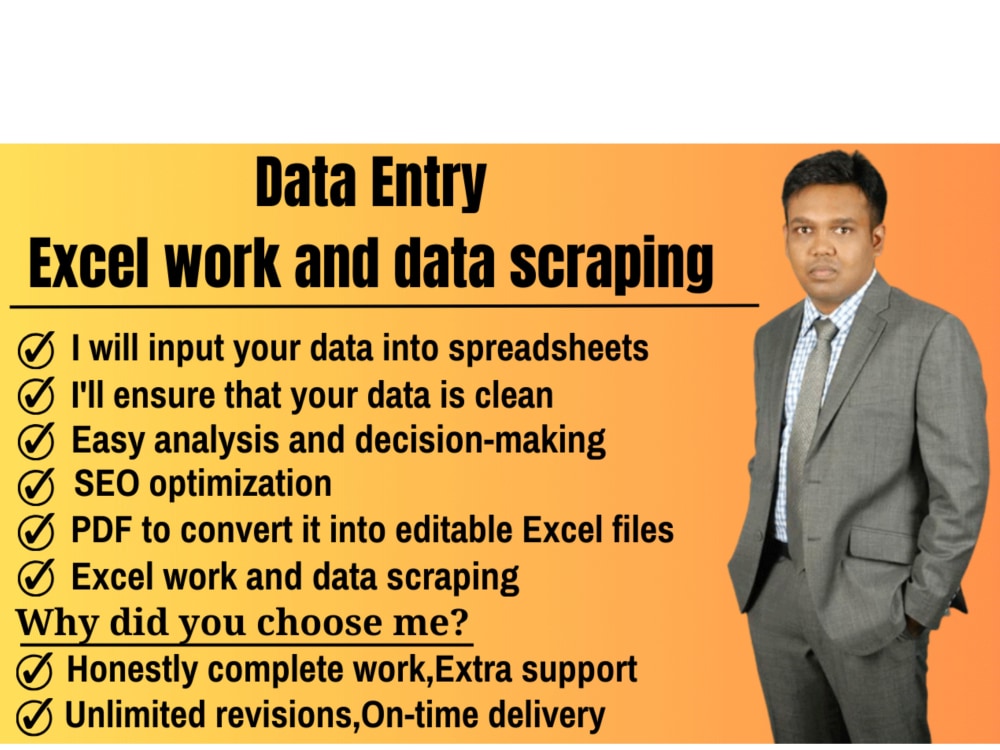 Data Entry
Excel work and data scraping

I will input your data into spreadsheets
I'll ensure that your data is clean
Easy analysis and decision-making
SEO optimization
PDF to convert it into editable Excel files
Excel work and data scraping

Why did you choose me?

Honestly complete work,Extra support
Unlimited revisions,On-time delivery